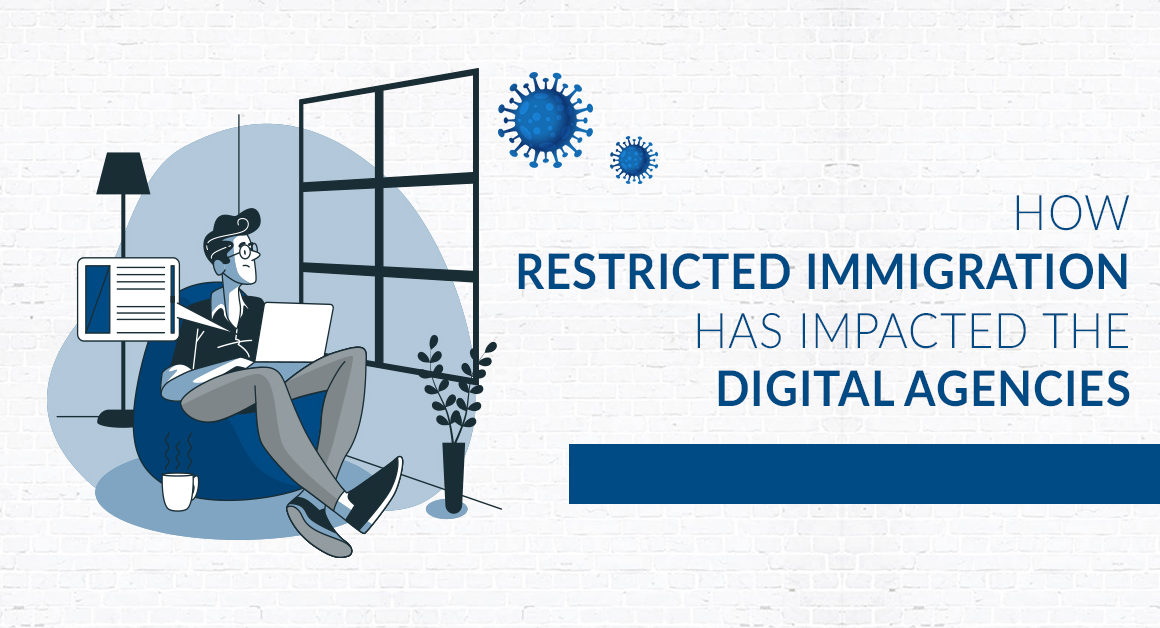 HOW
RESTRICTED IMMIGRATION
HAS IMPACTED THE
DIGITAL AGENCIES